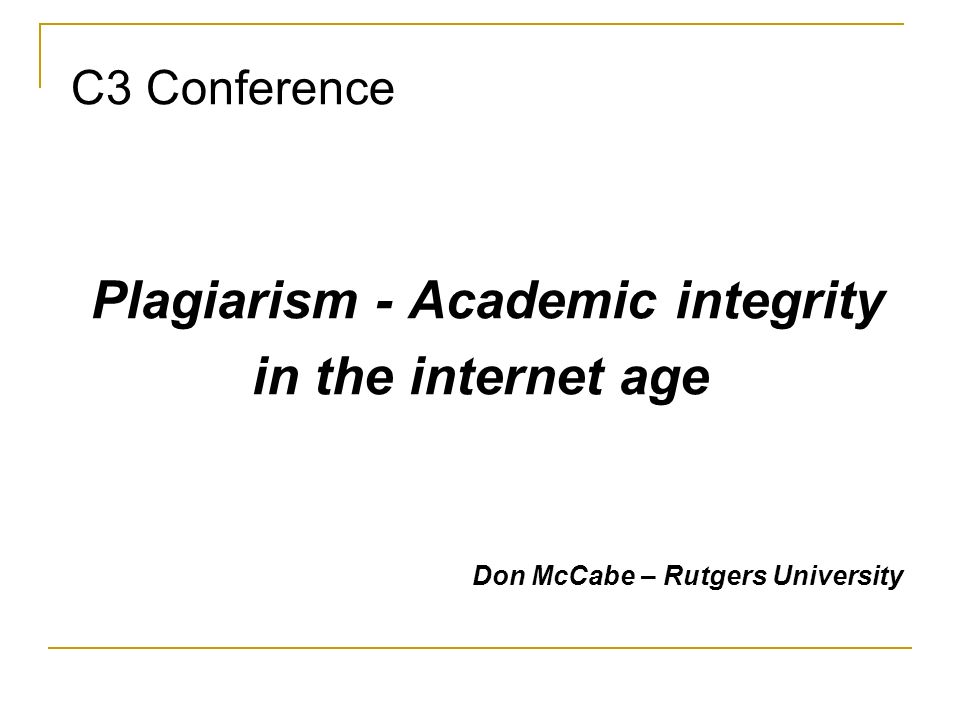 C3 Conference

Plagiarism - Academic integrity in the internet age

Don McCabe – Rutgers University